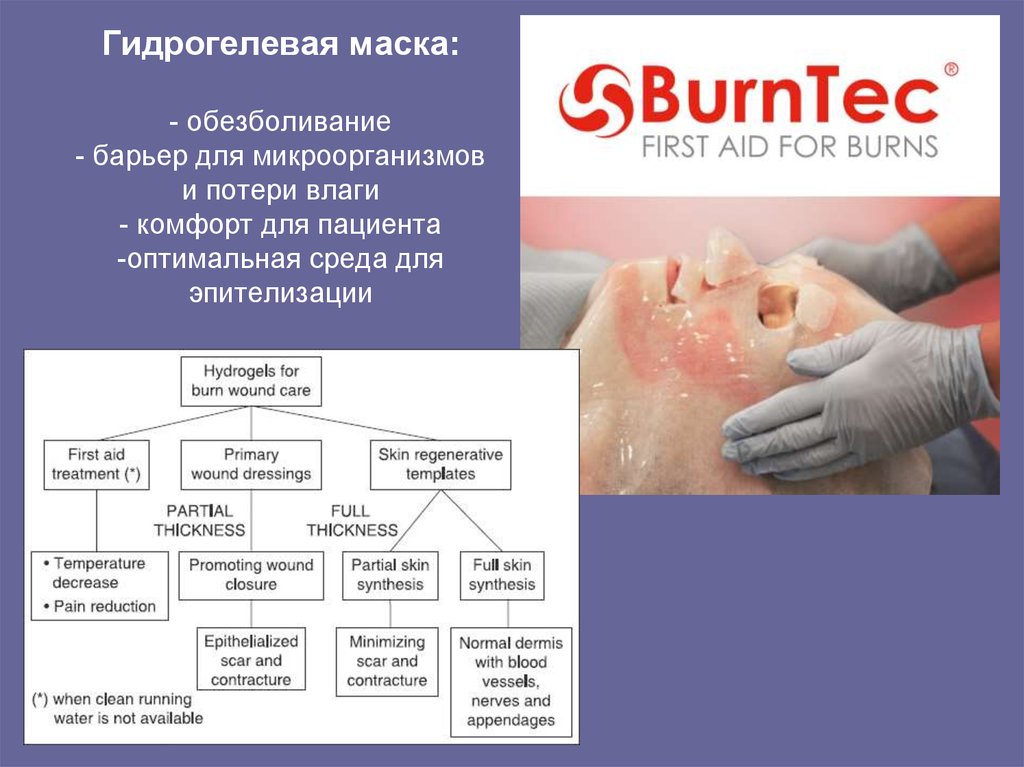 Гидрогелевая маска:

- обезболивание
- барьер для микроорганизмов и потери влаги
- комфорт для пациента
-оптимальная среда для эпителизации

BurnTec®
FIRST AID FOR BURNS

Hydrogels for burn wound care

First aid treatment (*)

Primary wound dressings

Skin regenerative templates

PARTIAL THICKNESS

FULL THICKNESS

• Temperature decrease
• Pain reduction

Promoting wound closure

Partial skin synthesis

Full skin synthesis

Epithelialized scar and contracture

Minimizing scar and contracture

Normal dermis with blood vessels, nerves and appendages

(*) when clean running water is not available